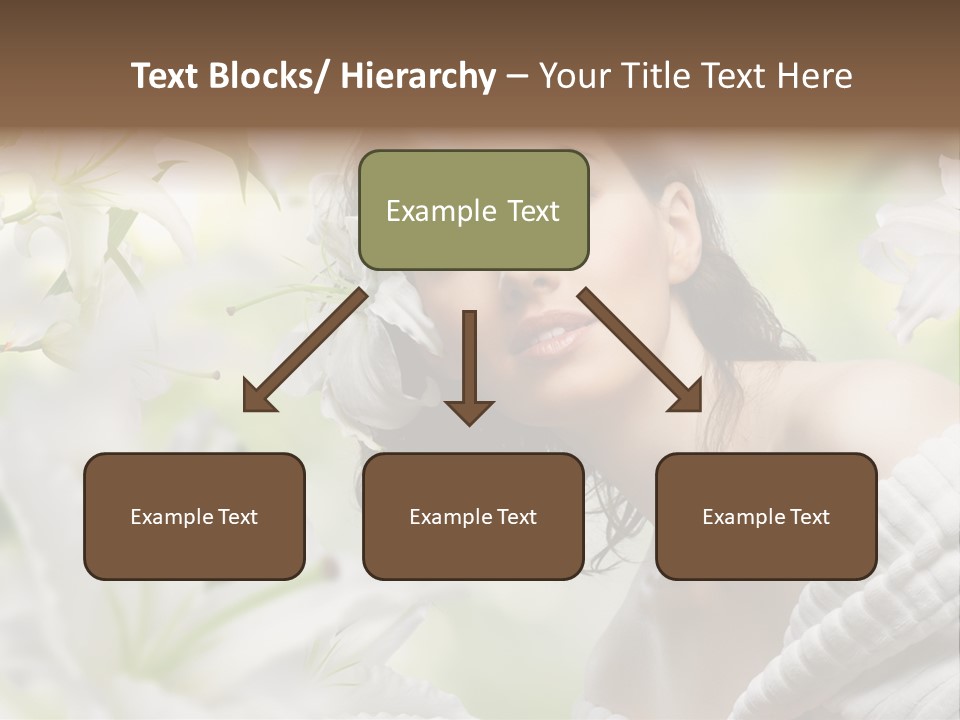 Text Blocks/ Hierarchy – Your Title Text Here

Example Text

Example Text

Example Text

Example Text